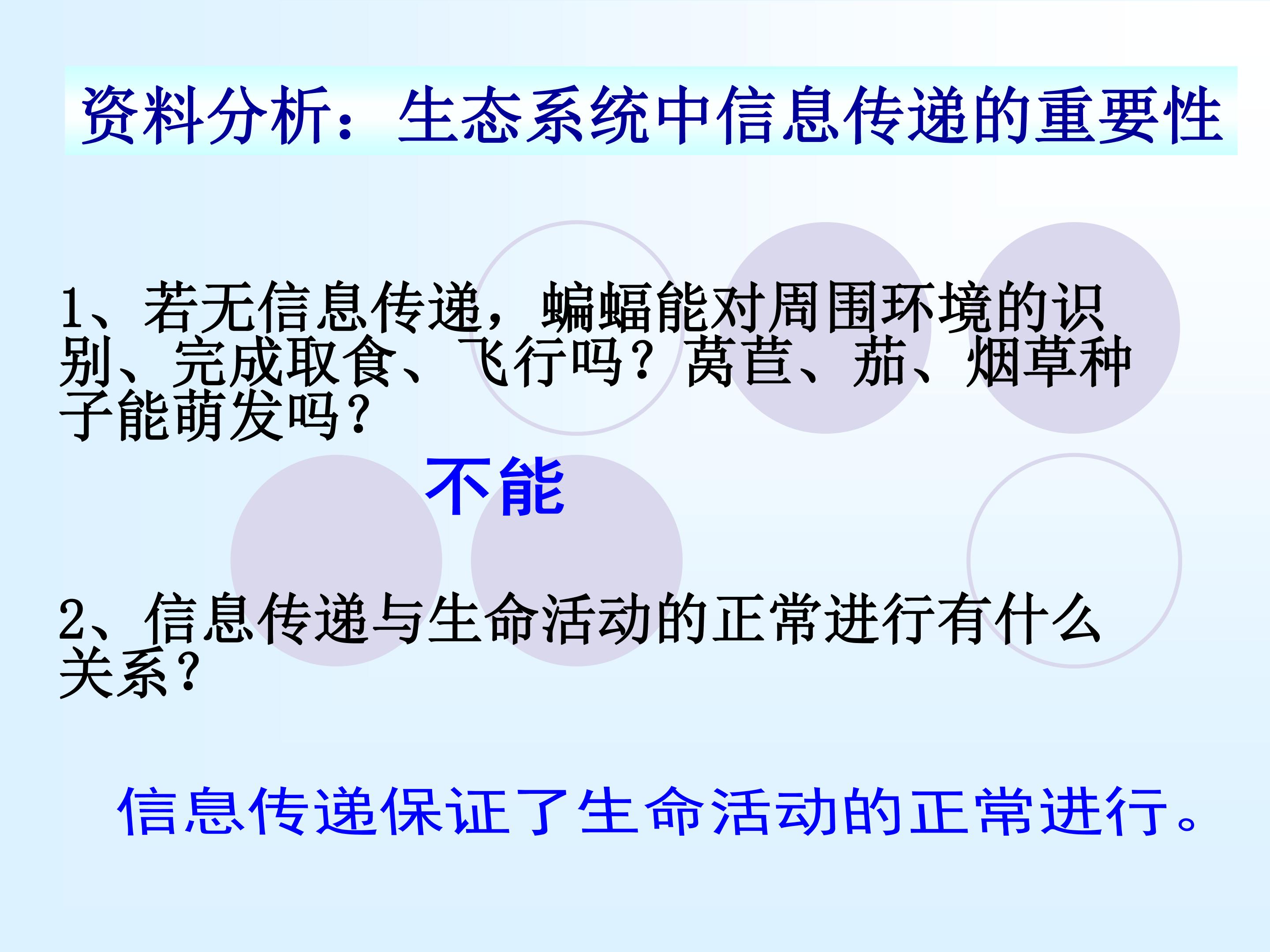 资料分析：生态系统中信息传递的重要性

1、若无信息传递，蝙蝠能对周围环境的识别、完成取食、飞行吗？莴苣、茄、烟草种子能萌发吗？

不能

2、信息传递与生命活动的正常进行有什么关系？

信息传递保证了生命活动的正常进行。